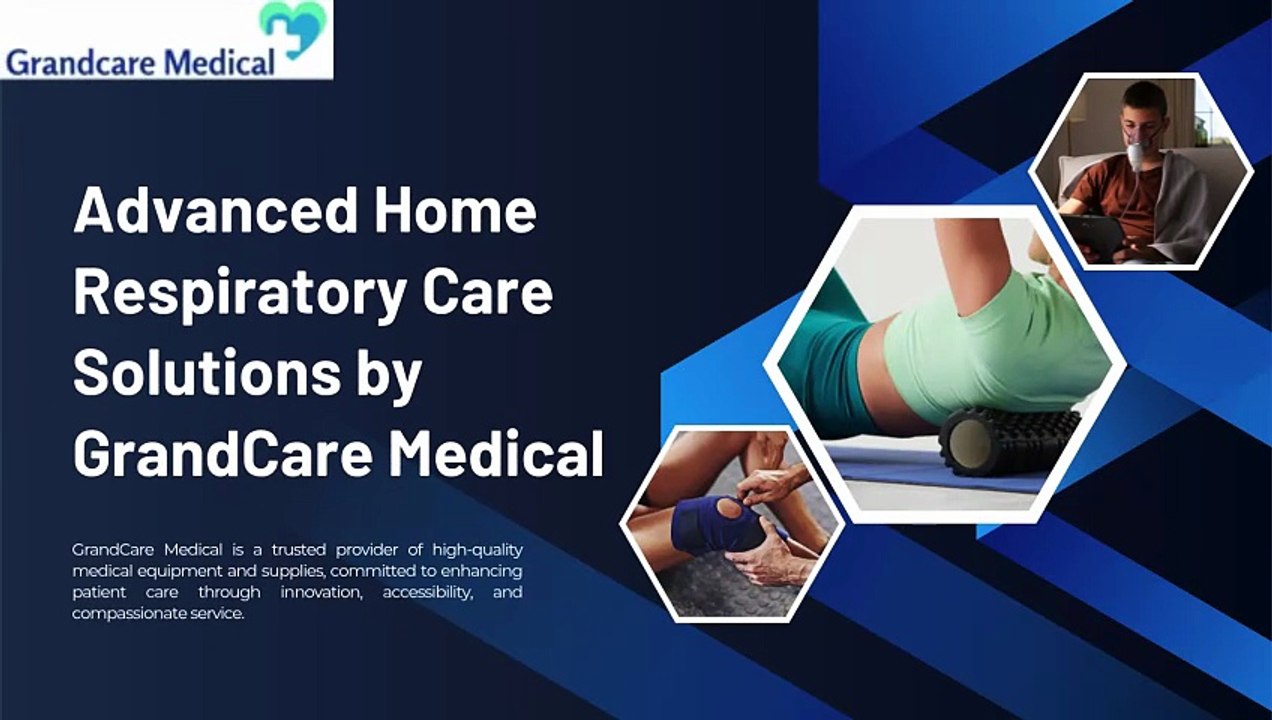 Grandcare Medical

Advanced Home Respiratory Care Solutions by GrandCare Medical

GrandCare Medical is a trusted provider of high-quality medical equipment and supplies, committed to enhancing patient care through innovation, accessibility, and compassionate service.